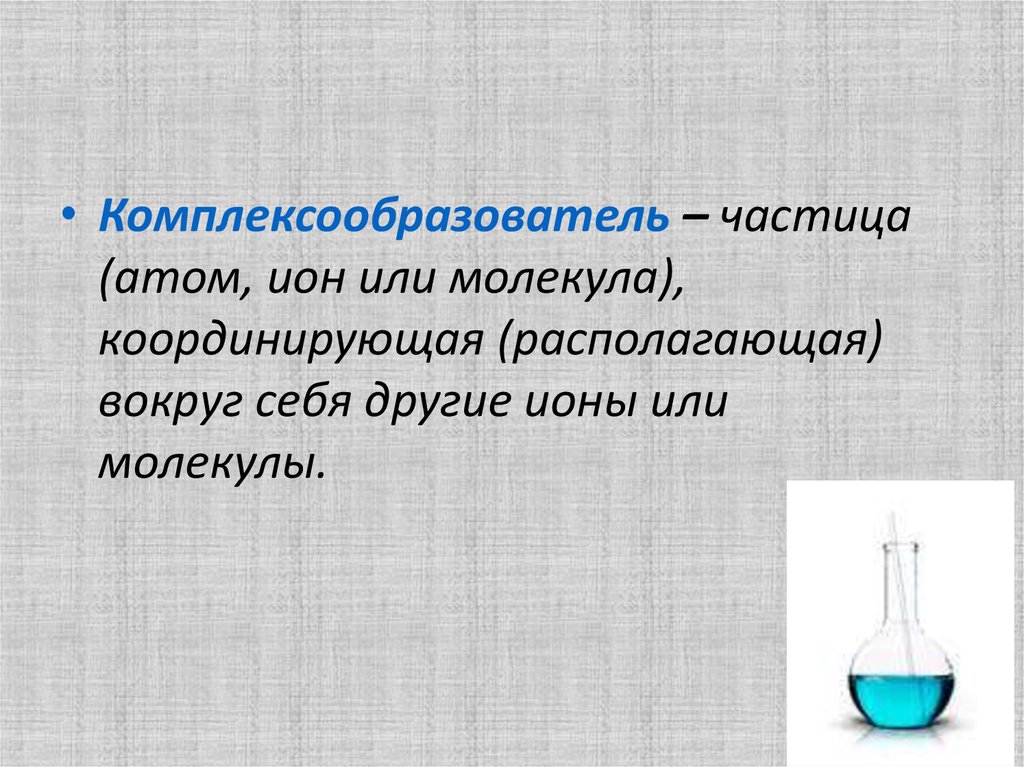 • Комплексообразователь – частица (атом, ион или молекула), координирующая (располагающая) вокруг себя другие ионы или молекулы.